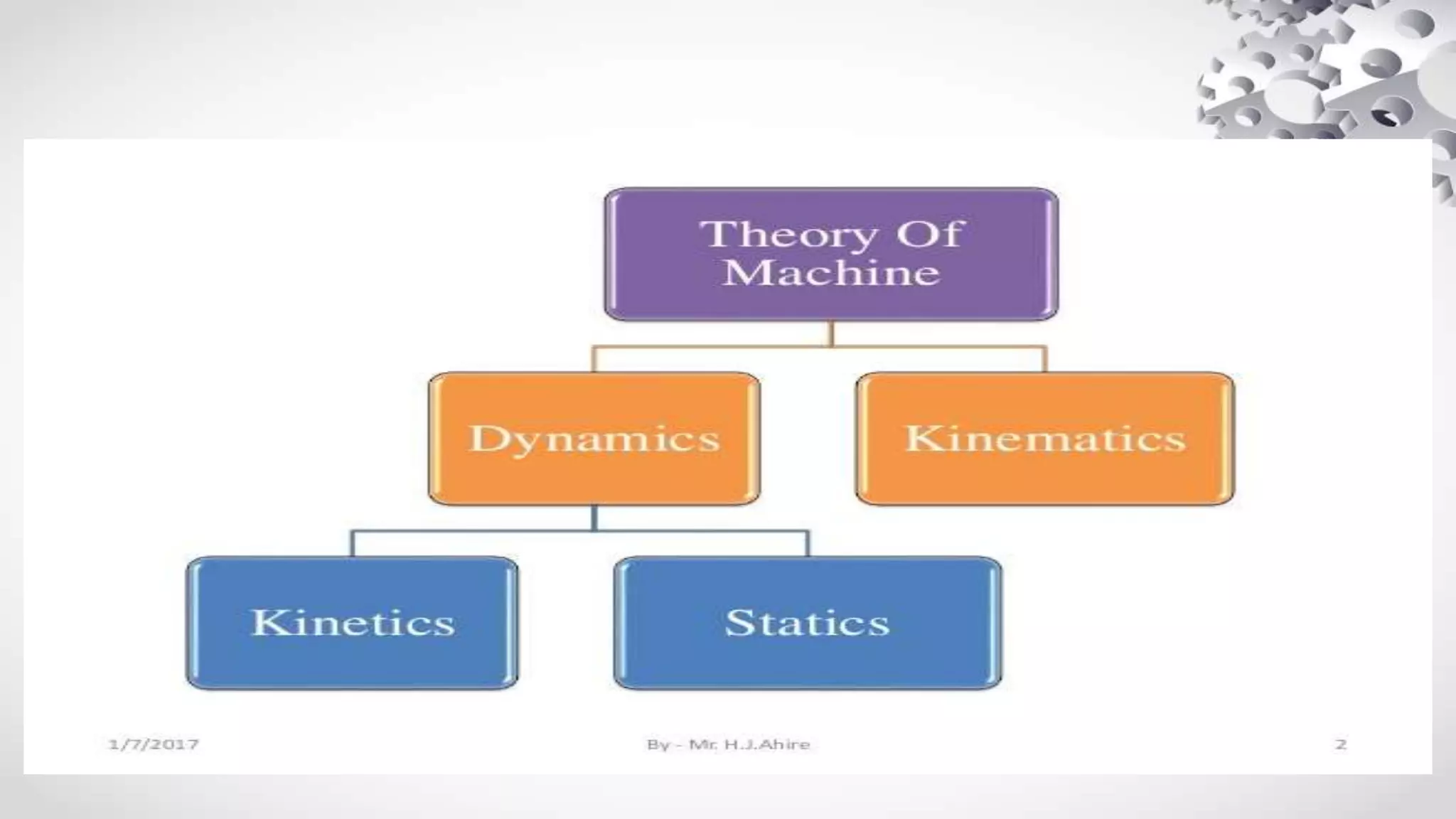 Theory Of Machine

Dynamics

Kinematics

Kinetics

Statics

1/7/2017

By - Mr. H.J.Ahire

2